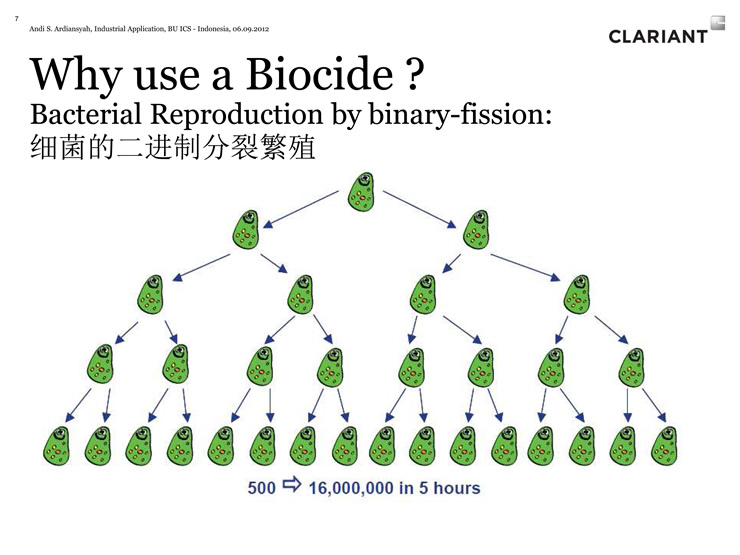 7

Andi S. Ardiansyah, Industrial Application, BU ICS - Indonesia, 06.09.2012

CLARIANT

Why use a Biocide ?

Bacterial Reproduction by binary-fission:
细菌的二进制分裂繁殖

500 ⇨ 16,000,000 in 5 hours